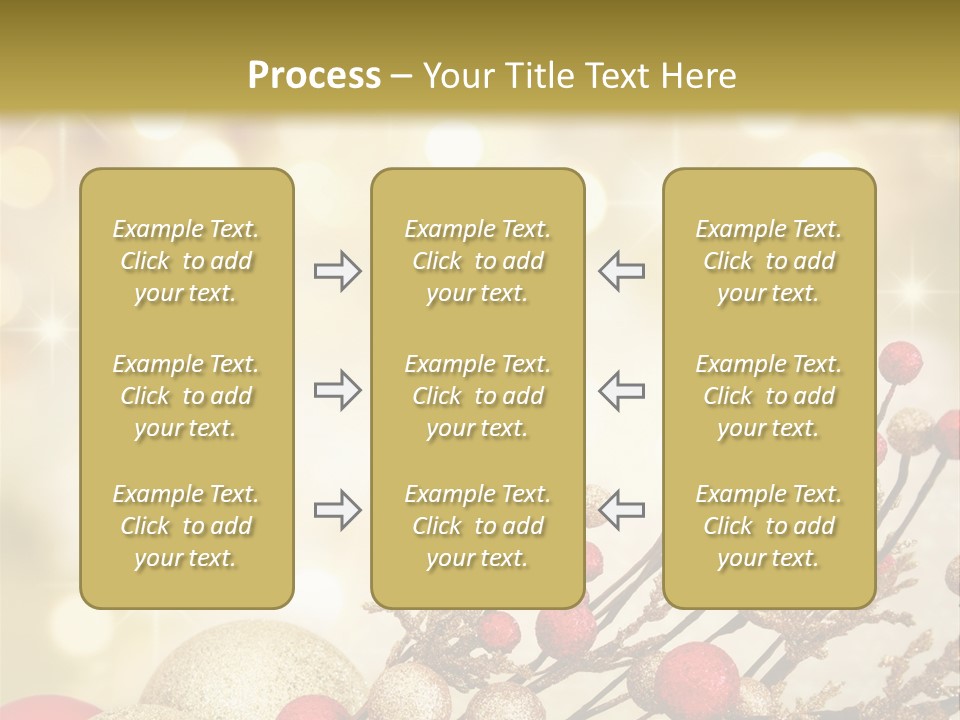 Process – Your Title Text Here

Example Text. Click to add your text.

Example Text. Click to add your text.

Example Text. Click to add your text.

Example Text. Click to add your text.

Example Text. Click to add your text.

Example Text. Click to add your text.

Example Text. Click to add your text.

Example Text. Click to add your text.

Example Text. Click to add your text.